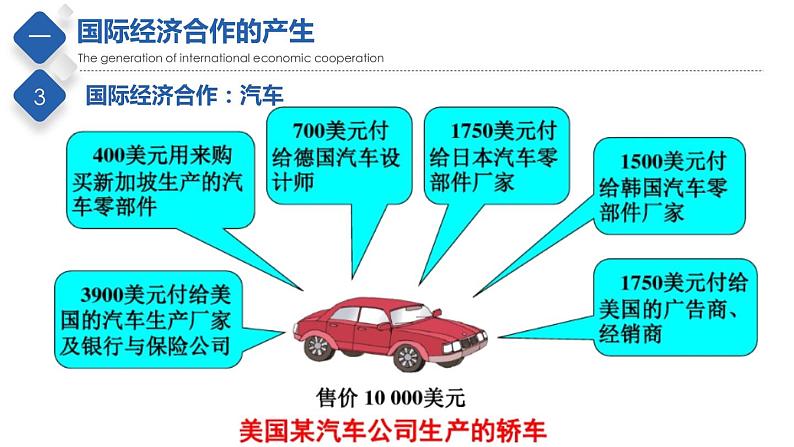 一 国际经济合作的产生
The generation of international economic cooperation

3 国际经济合作：汽车

400美元用来购买新加坡生产的汽车零部件

700美元付给德国汽车设计师

1750美元付给日本汽车零部件厂家

1500美元付给韩国汽车零部件厂家

3900美元付给美国的汽车生产厂家及银行与保险公司

1750美元付给美国的广告商、经销商

售价 10 000美元

美国某汽车公司生产的轿车